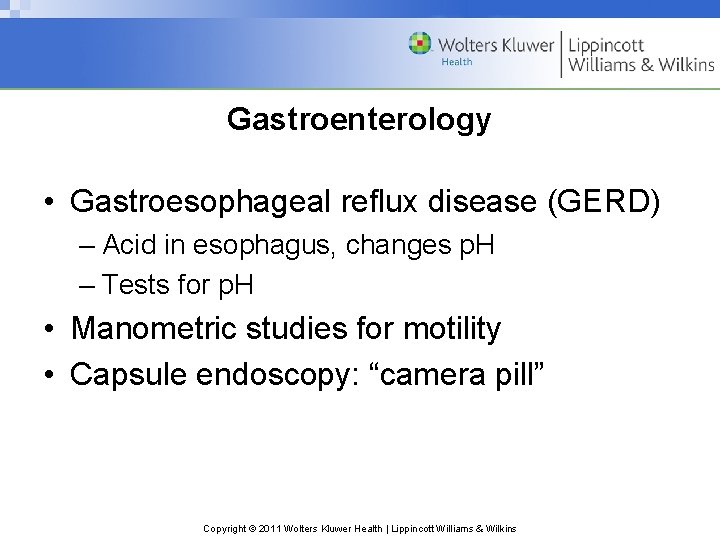 Wolters Kluwer
Health
Lippincott
Williams & Wilkins

Gastroenterology

• Gastroesophageal reflux disease (GERD)
– Acid in esophagus, changes pH
– Tests for pH
• Manometric studies for motility
• Capsule endoscopy: “camera pill”

Copyright © 2011 Wolters Kluwer Health | Lippincott Williams & Wilkins